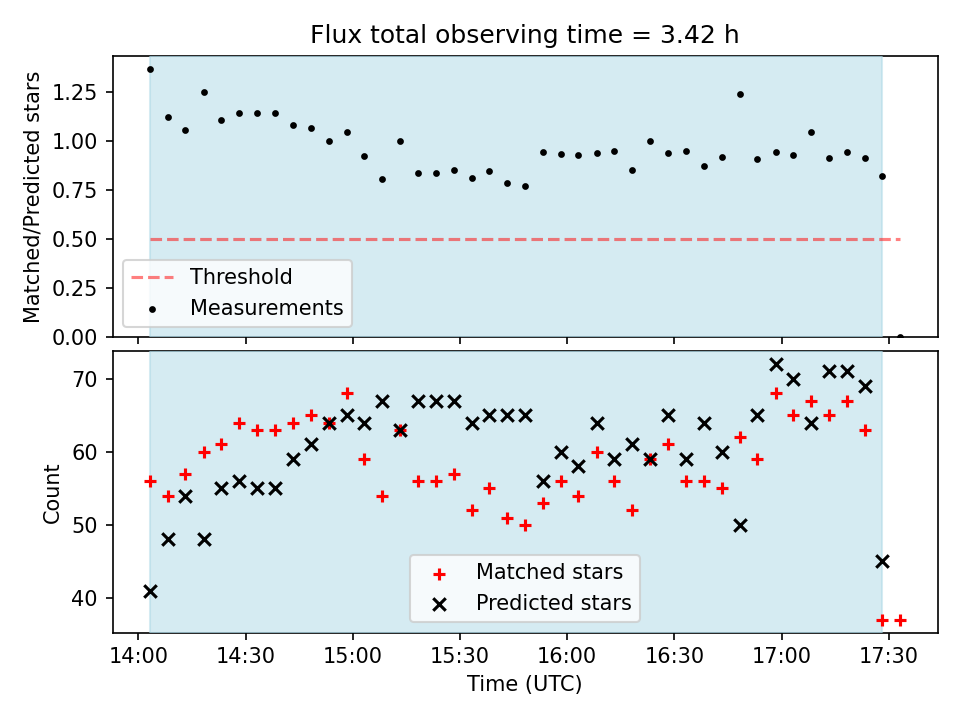 Flux total observing time = 3.42 h

Matched/Predicted stars

1.25
1.00
0.75
0.50
0.25
0.00

Threshold
Measurements

Count

70
60
50
40

Matched stars
Predicted stars

14:00 14:30 15:00 15:30 16:00 16:30 17:00 17:30

Time (UTC)